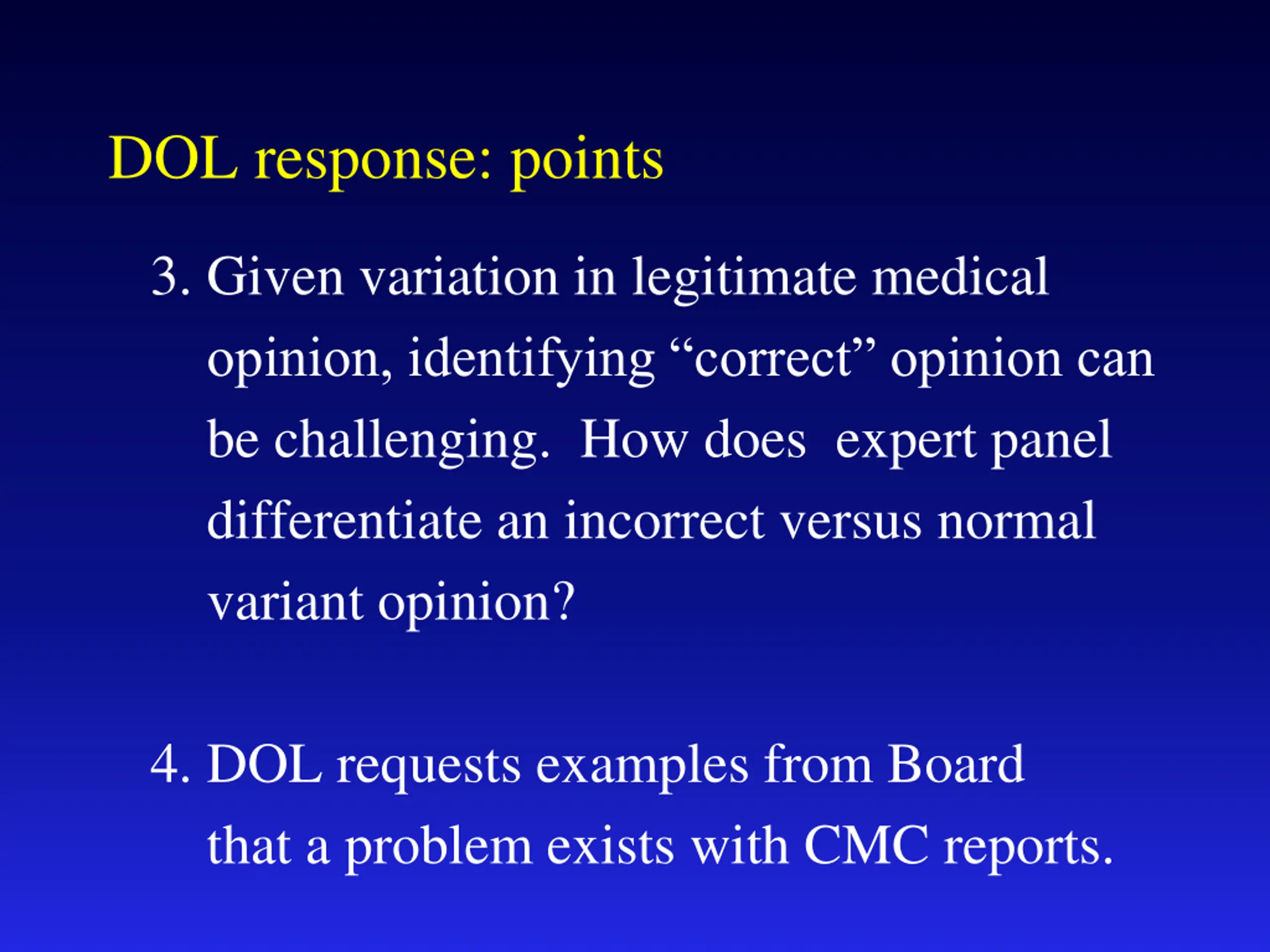 DOL response: points

3. Given variation in legitimate medical opinion, identifying “correct” opinion can be challenging. How does expert panel differentiate an incorrect versus normal variant opinion?

4. DOL requests examples from Board that a problem exists with CMC reports.